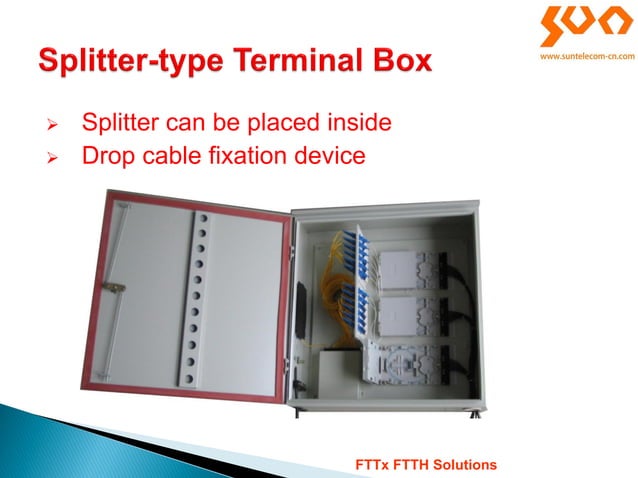 SUN
www.suntelecom-cn.com

Splitter-type Terminal Box

➢ Splitter can be placed inside
➢ Drop cable fixation device

FTTx FTTH Solutions